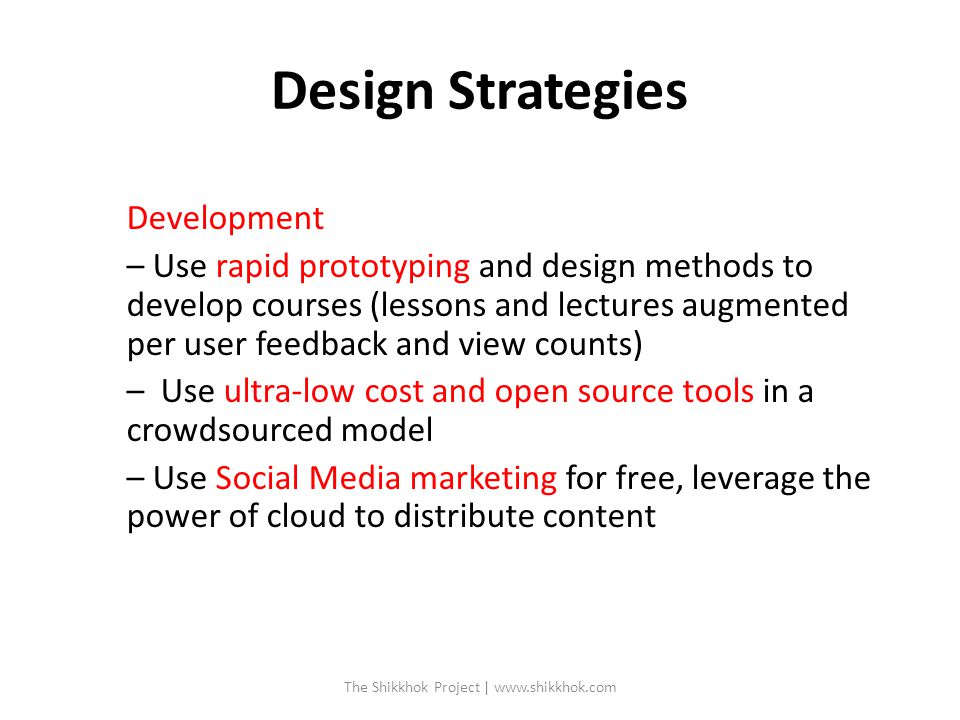 Design Strategies

Development

– Use rapid prototyping and design methods to develop courses (lessons and lectures augmented per user feedback and view counts)

– Use ultra-low cost and open source tools in a crowdsourced model

– Use Social Media marketing for free, leverage the power of cloud to distribute content

The Shikkhok Project | www.shikkhok.com